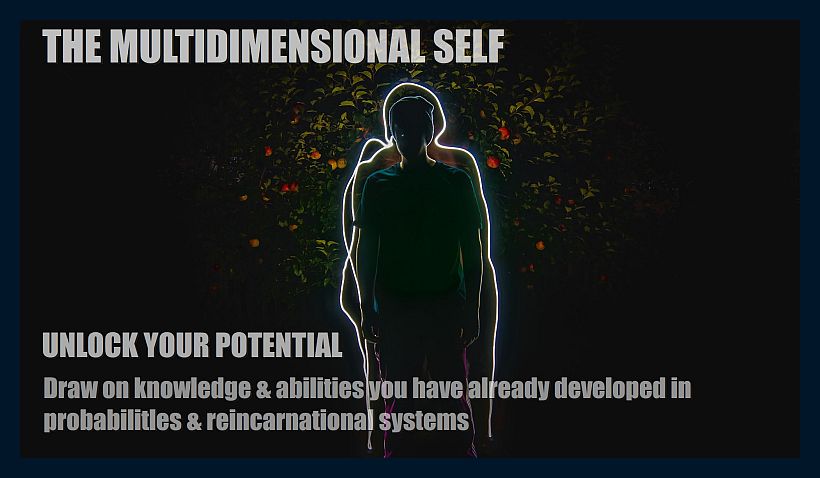 THE MULTIDIMENSIONAL SELF

UNLOCK YOUR POTENTIAL

Draw on knowledge & abilities you have already developed in probabilitles & reincarnational systems